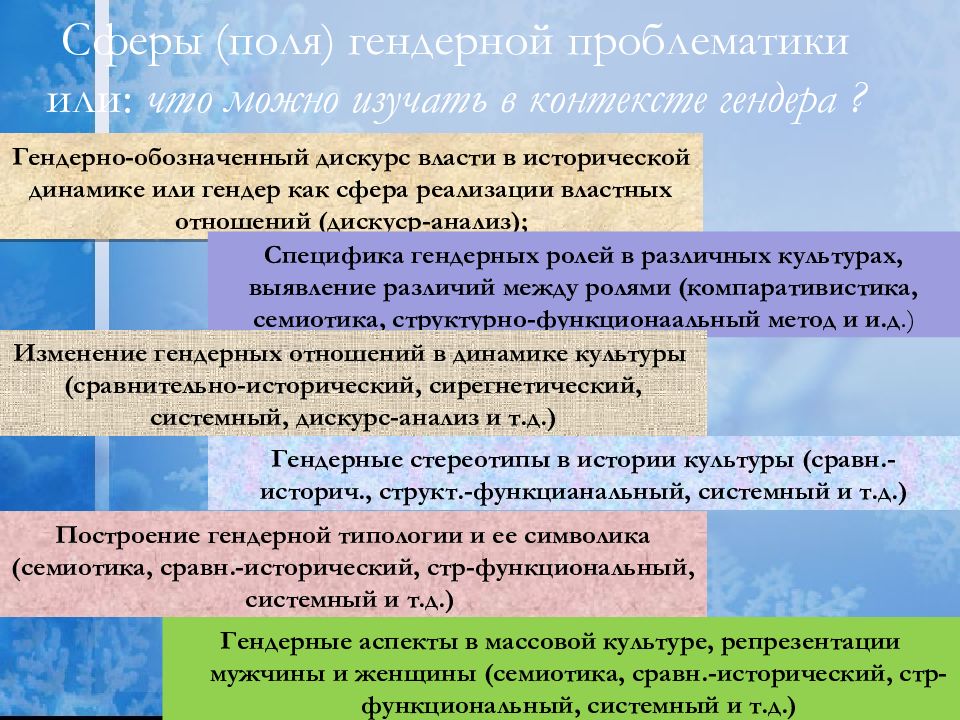 Сферы (поля) гендерной проблематики или: что можно изучать в контексте гендера ?

Гендерно-обозначенный дискурс власти в исторической динамике или гендер как сфера реализации властных отношений (дискуср-анализ);

Специфика гендерных ролей в различных культурах, выявление различий между ролями (компаративистика, семиотика, структурно-функционаальный метод и и.д.)

Изменение гендерных отношений в динамике культуры (сравнительно-исторический, сирегнетический, системный, дискурс-анализ и т.д.)

Гендерные стереотипы в истории культуры (сравн.-историч., структ.-функцианальный, системный и т.д.)

Построение гендерной типологии и ее символика (семиотика, сравн.-исторический, стр-функциональный, системный и т.д.)

Гендерные аспекты в массовой культуре, репрезентации мужчины и женщины (семиотика, сравн.-исторический, стр-функциональный, системный и т.д.)